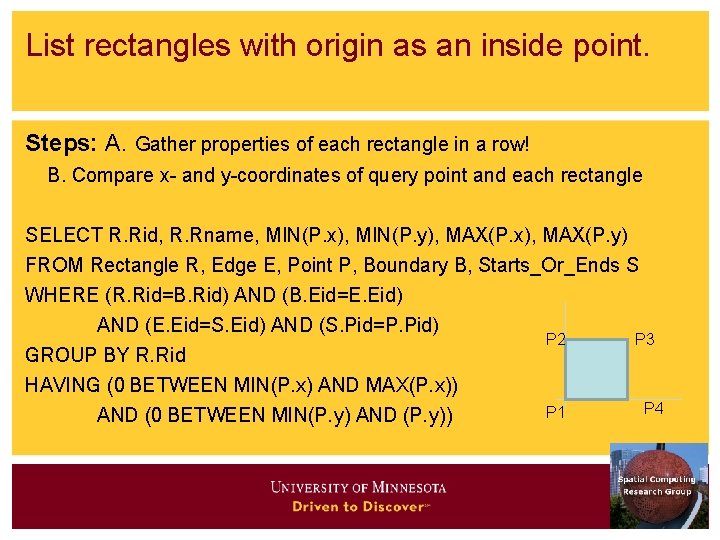 List rectangles with origin as an inside point.

Steps: A. Gather properties of each rectangle in a row!
B. Compare x- and y-coordinates of query point and each rectangle

SELECT R.Rid, R.Rname, MIN(P.x), MIN(P.y), MAX(P.x), MAX(P.y)
FROM Rectangle R, Edge E, Point P, Boundary B, Starts_Or_Ends S
WHERE (R.Rid=B.Rid) AND (B.Eid=E.Eid)
AND (E.Eid=S.Eid) AND (S.Pid=P.Pid)
GROUP BY R.Rid
HAVING (0 BETWEEN MIN(P.x) AND MAX(P.x))
AND (0 BETWEEN MIN(P.y) AND (P.y))

P2 P3
P1 P4

UNIVERSITY OF MINNESOTA
Driven to Discover℠

Spatial Computing Research Group